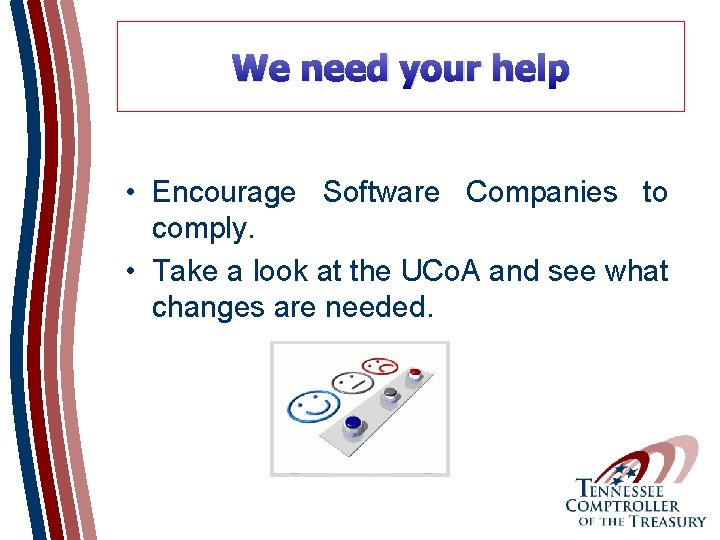 We need your help

• Encourage Software Companies to comply.
• Take a look at the UCoA and see what changes are needed.

TENNESSEE
COMPTROLLER
OF THE TREASURY